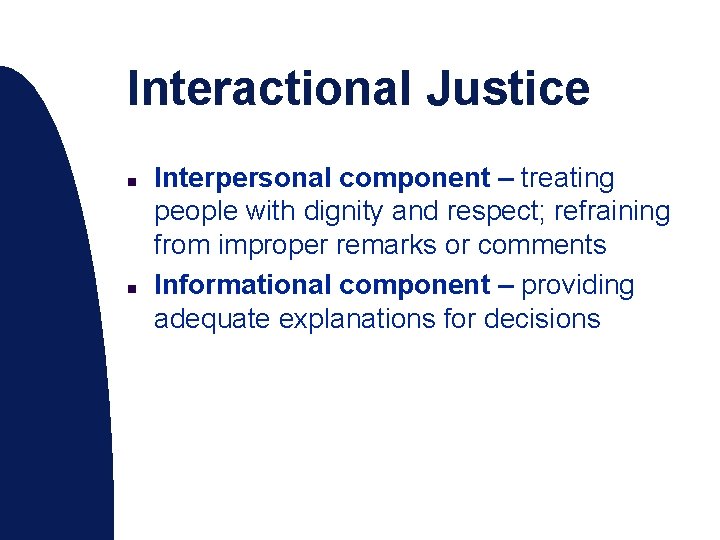 Interactional Justice

- Interpersonal component – treating people with dignity and respect; refraining from improper remarks or comments
- Informational component – providing adequate explanations for decisions